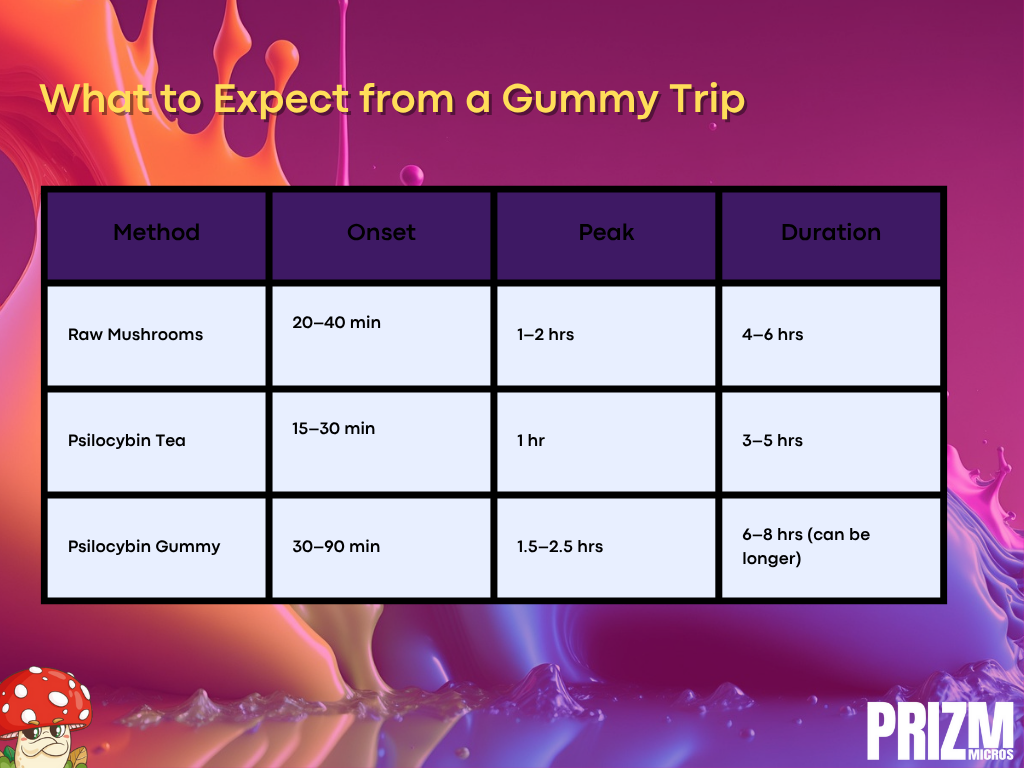 What to Expect from a Gummy Trip

| Method | Onset | Peak | Duration |
|---|---|---|---|
| Raw Mushrooms | 20–40 min | 1–2 hrs | 4–6 hrs |
| Psilocybin Tea | 15–30 min | 1 hr | 3–5 hrs |
| Psilocybin Gummy | 30–90 min | 1.5–2.5 hrs | 6–8 hrs (can be longer) |

PRIZM MICROS